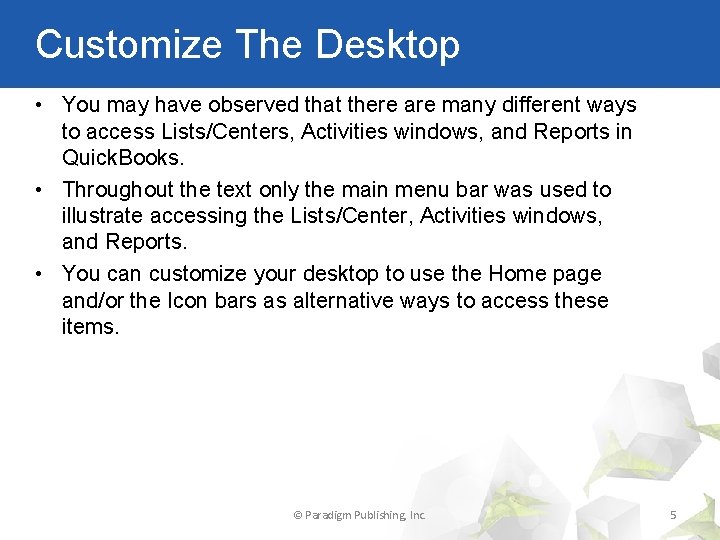 Customize The Desktop

• You may have observed that there are many different ways to access Lists/Centers, Activities windows, and Reports in QuickBooks.

• Throughout the text only the main menu bar was used to illustrate accessing the Lists/Center, Activities windows, and Reports.

• You can customize your desktop to use the Home page and/or the Icon bars as alternative ways to access these items.

© Paradigm Publishing, Inc.

5